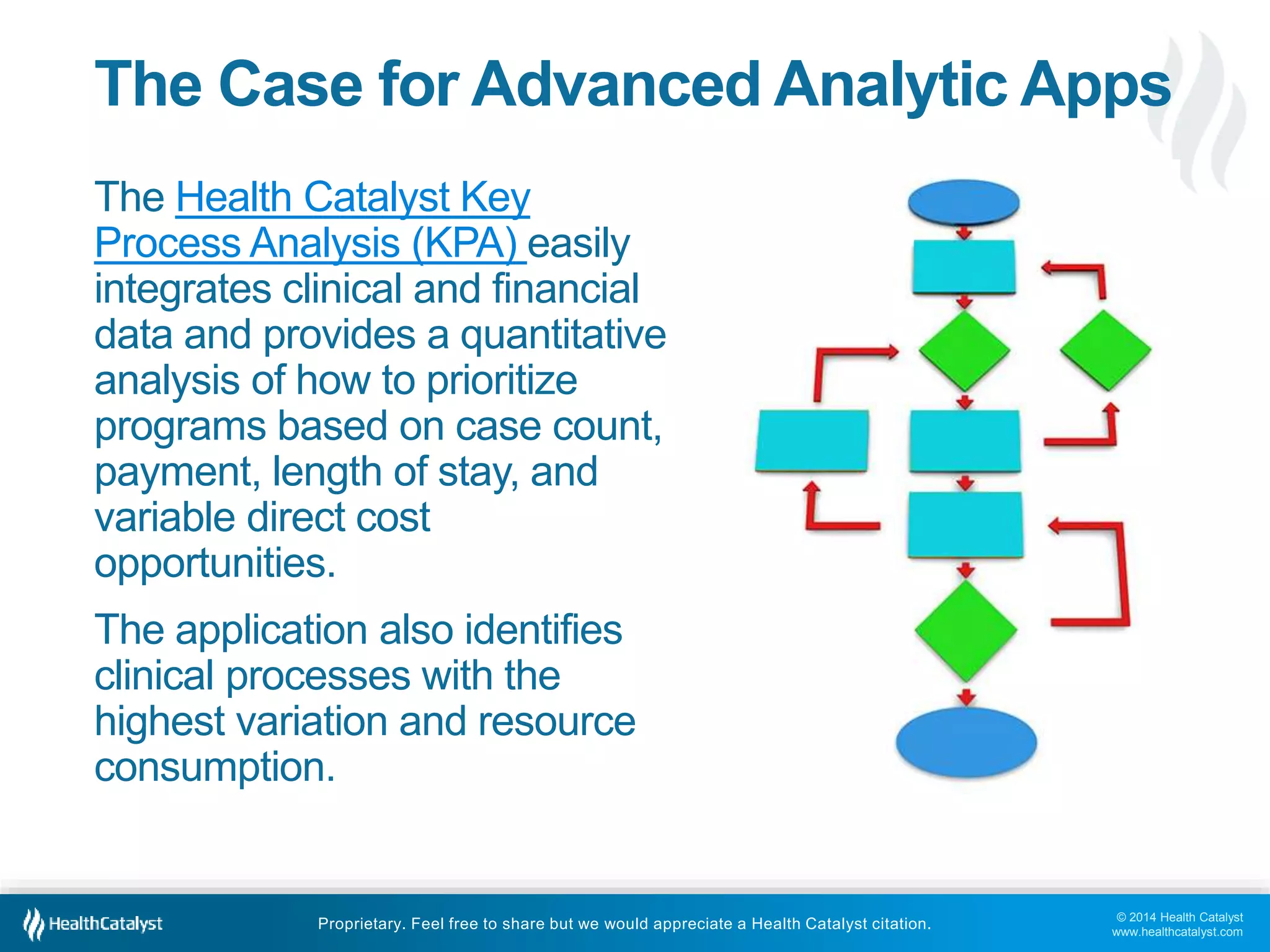 The Case for Advanced Analytic Apps

The Health Catalyst Key Process Analysis (KPA) easily integrates clinical and financial data and provides a quantitative analysis of how to prioritize programs based on case count, payment, length of stay, and variable direct cost opportunities.

The application also identifies clinical processes with the highest variation and resource consumption.

HealthCatalyst

Proprietary. Feel free to share but we would appreciate a Health Catalyst citation.

© 2014 Health Catalyst
www.healthcatalyst.com